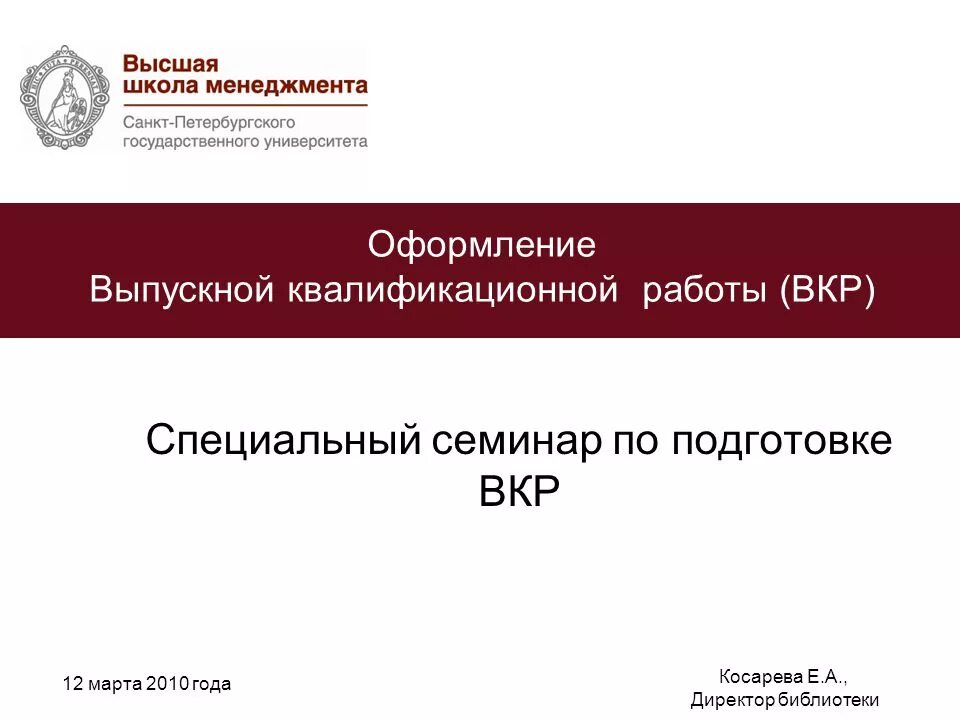 Высшая школа менеджмента
Санкт-Петербургского государственного университета

Оформление
Выпускной квалификационной работы (ВКР)

Специальный семинар по подготовке ВКР

12 марта 2010 года

Косарева Е.А.,
Директор библиотеки